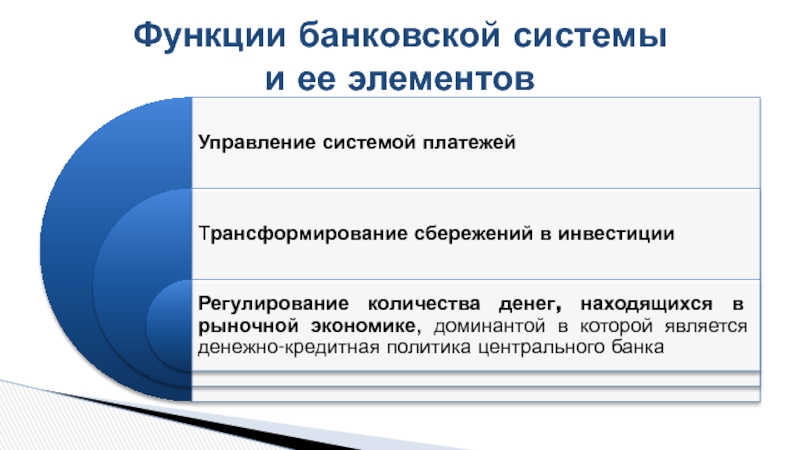 Функции банковской системы и ее элементов

Управление системой платежей

Трансформирование сбережений в инвестиции

Регулирование количества денег, находящихся в рыночной экономике, доминантой в которой является денежно-кредитная политика центрального банка